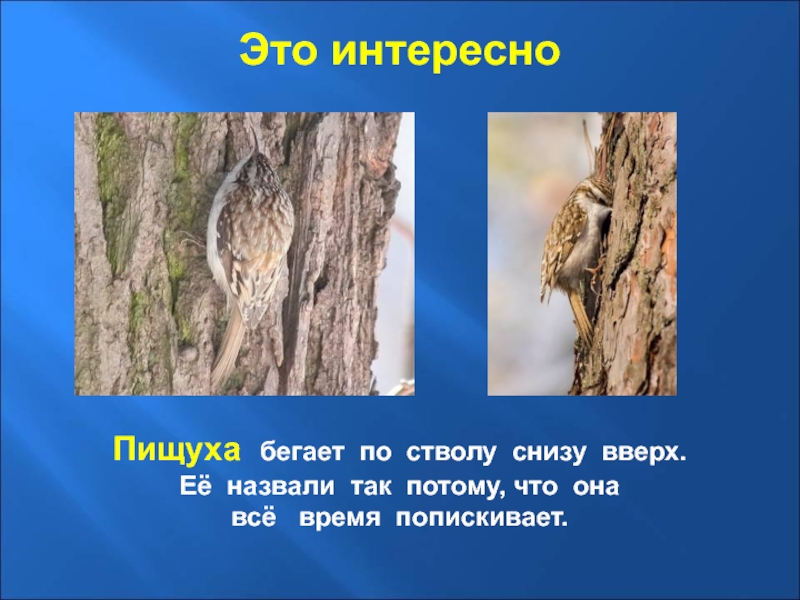 Это интересно

Пищуха бегает по стволу снизу вверх. Её назвали так потому, что она всё время попискивает.